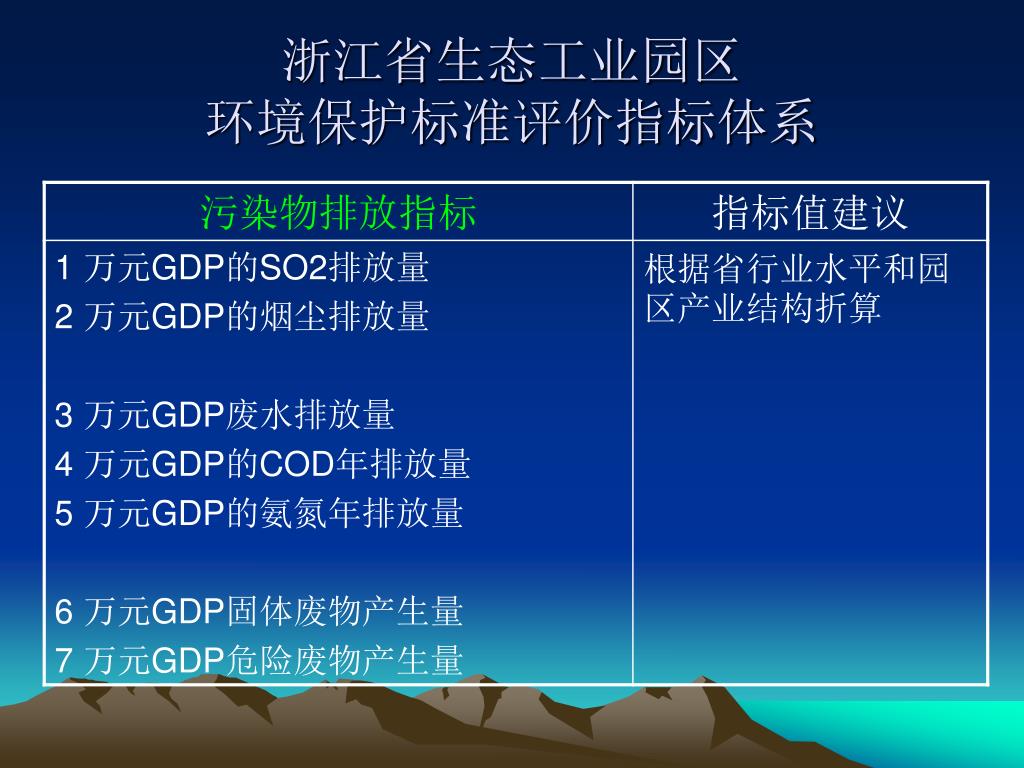 浙江省生态工业园区
环境保护标准评价指标体系

| 污染物排放指标 | 指标值建议 |
|---|---|
| 1 万元GDP的SO2排放量<br>2 万元GDP的烟尘排放量<br><br>3 万元GDP废水排放量<br>4 万元GDP的COD年排放量<br>5 万元GDP的氨氮年排放量<br><br>6 万元GDP固体废物产生量<br>7 万元GDP危险废物产生量 | 根据省行业水平和园区产业结构折算 |